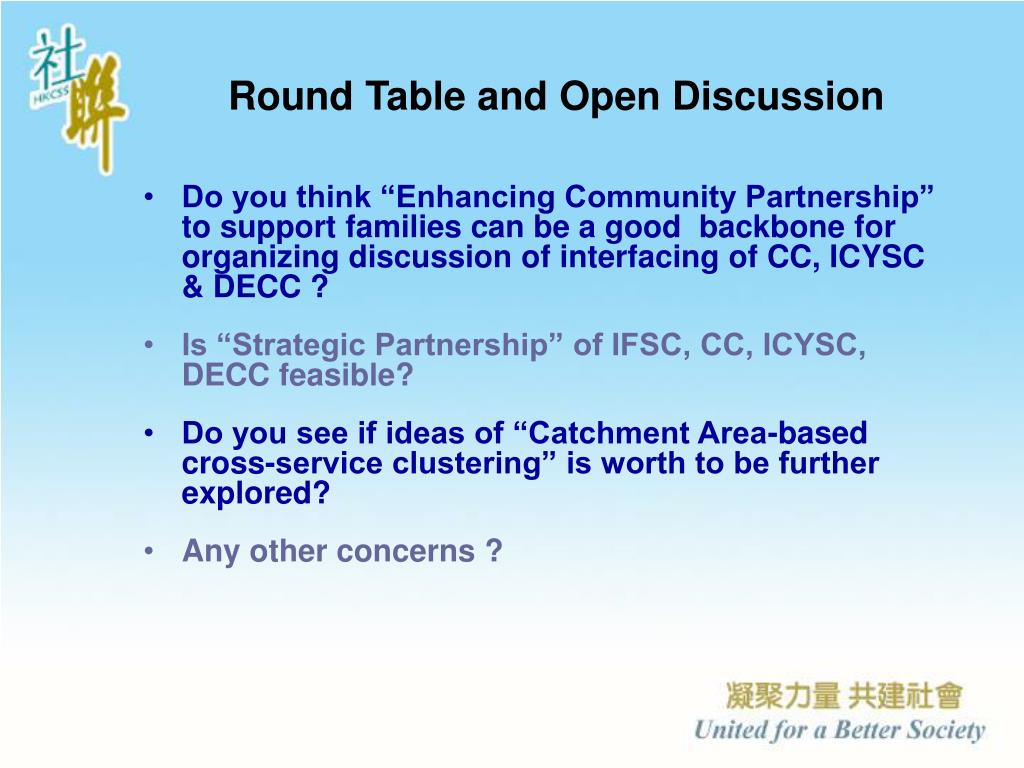 社聯
HKCSS

Round Table and Open Discussion

• Do you think “Enhancing Community Partnership” to support families can be a good backbone for organizing discussion of interfacing of CC, ICYSC & DECC ?

• Is “Strategic Partnership” of IFSC, CC, ICYSC, DECC feasible?

• Do you see if ideas of “Catchment Area-based cross-service clustering” is worth to be further explored?

• Any other concerns ?

凝聚力量 共建社會
United for a Better Society